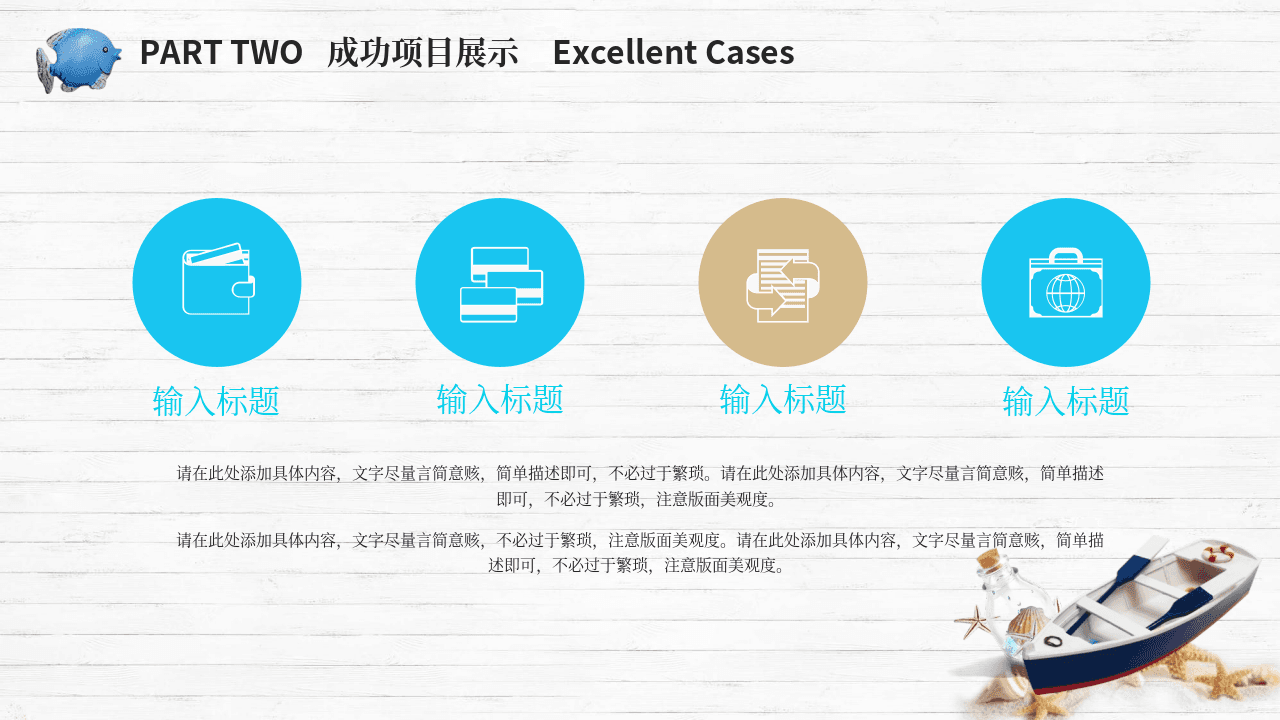 PART TWO 成功项目展示 Excellent Cases

输入标题

输入标题

输入标题

输入标题

请在此处添加具体内容，文字尽量言简意赅，简单描述即可，不必过于繁琐。请在此处添加具体内容，文字尽量言简意赅，简单描述即可，不必过于繁琐，注意版面美观度。

请在此处添加具体内容，文字尽量言简意赅，不必过于繁琐，注意版面美观度。请在此处添加具体内容，文字尽量言简意赅，简单描述即可，不必过于繁琐，注意版面美观度。